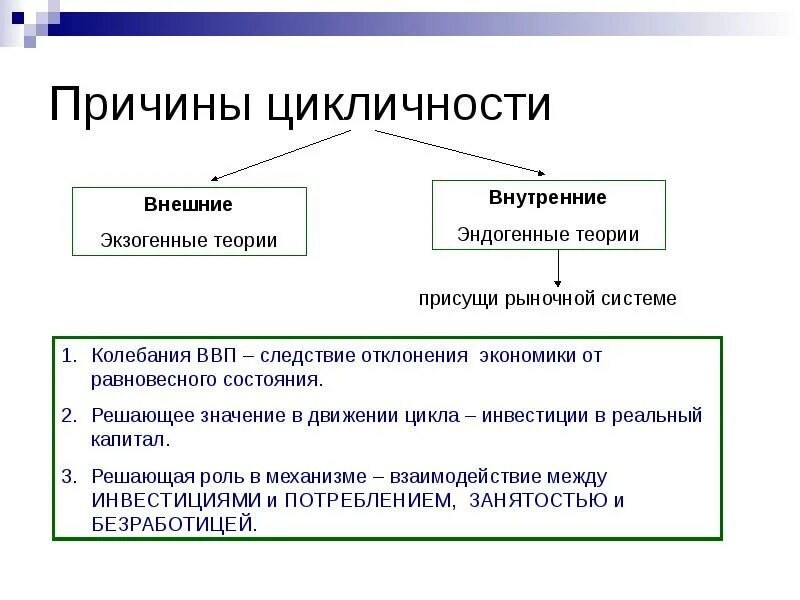 Причины цикличности

Внешние
Экзогенные теории

Внутренние
Эндогенные теории

присущи рыночной системе

1. Колебания ВВП – следствие отклонения экономики от равновесного состояния.
2. Решающее значение в движении цикла – инвестиции в реальный капитал.
3. Решающая роль в механизме – взаимодействие между ИНВЕСТИЦИЯМИ и ПОТРЕБЛЕНИЕМ, ЗАНЯТОСТЬЮ и БЕЗРАБОТИЦЕЙ.